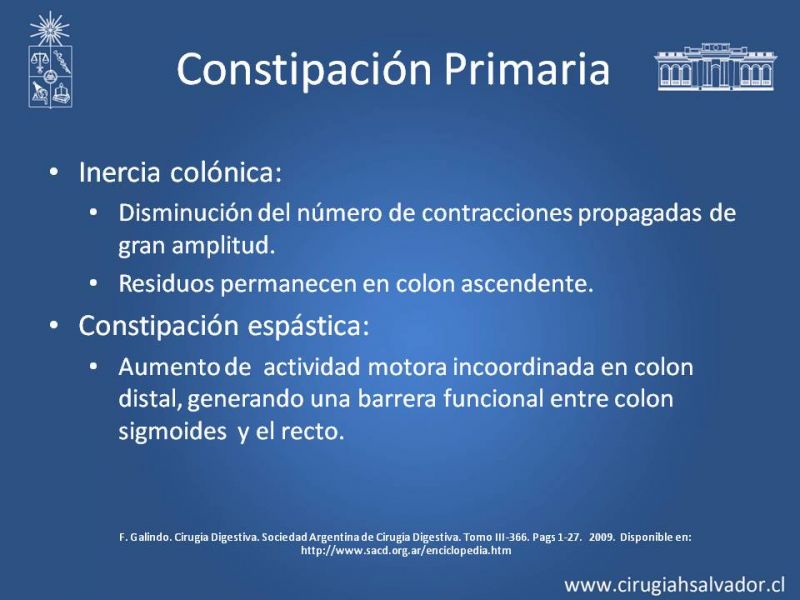 Constipación Primaria

• Inercia colónica:
  • Disminución del número de contracciones propagadas de gran amplitud.
  • Residuos permanecen en colon ascendente.
• Constipación espástica:
  • Aumento de actividad motora incoordinada en colon distal, generando una barrera funcional entre colon sigmoides y el recto.

F. Galindo. Cirugía Digestiva. Sociedad Argentina de Cirugía Digestiva. Tomo III-366. Pags 1-27. 2009. Disponible en: http://www.sacd.org.ar/enciclopedia.htm

www.cirugiahsalvador.cl